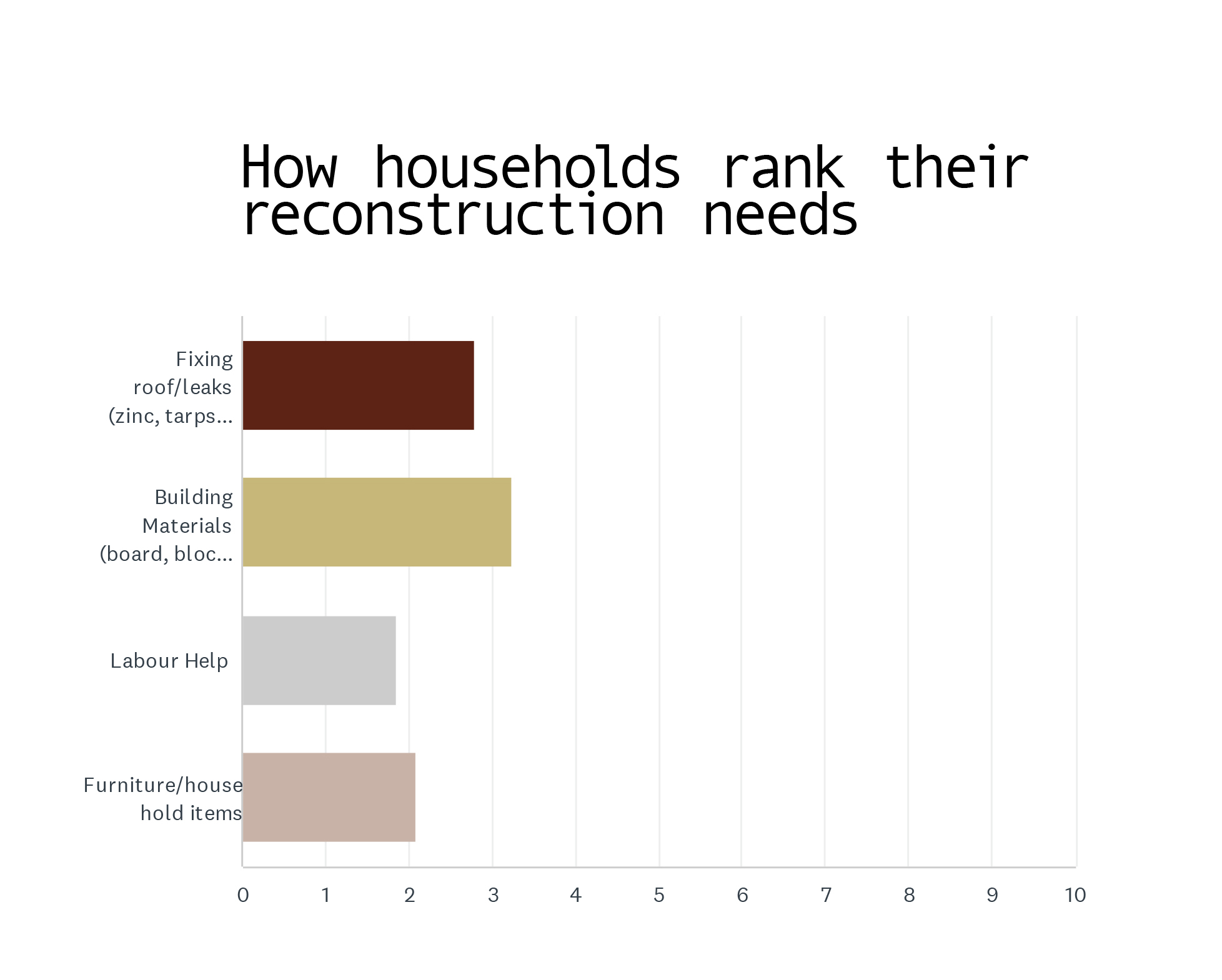 How households rank their reconstruction needs

Fixing roof/leaks (zinc, tarps...

Building Materials (board, bloc...

Labour Help

Furniture/house hold items

0
1
2
3
4
5
6
7
8
9
10